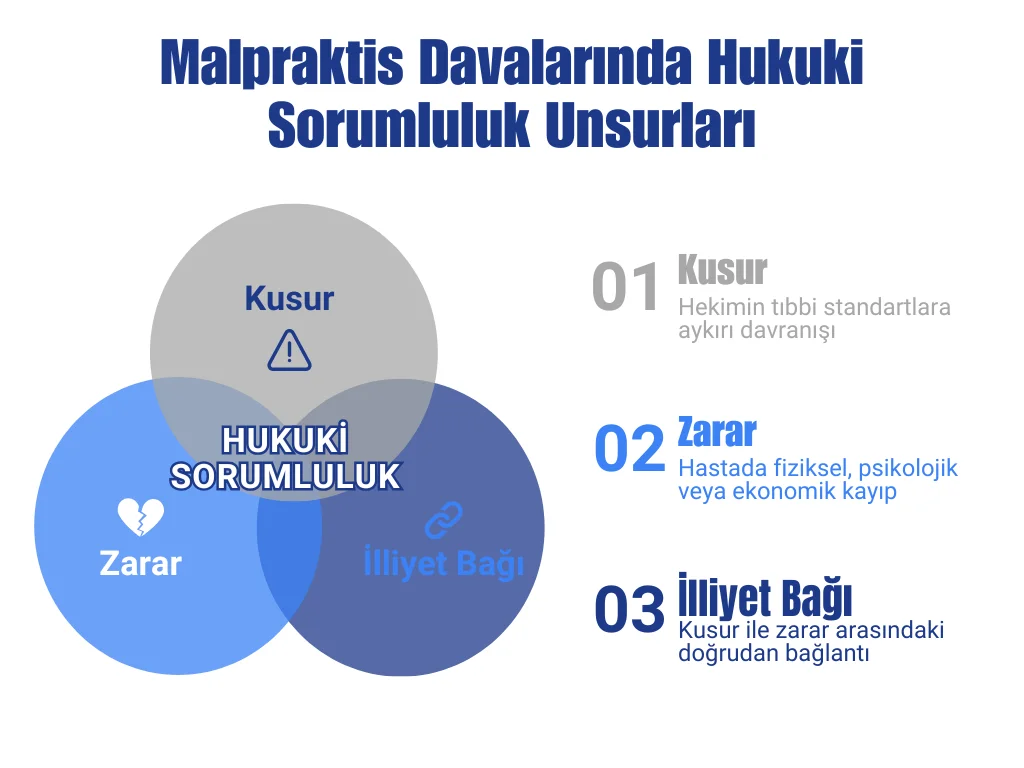 Malpraktis Davalarında Hukuki Sorumluluk Unsurları

Kusur

HUKUKİ SORUMLULUK

Zarar

İlliyet Bağı

01 Kusur
Hekimin tıbbi standartlara aykırı davranışı

02 Zarar
Hastada fiziksel, psikolojik veya ekonomik kayıp

03 İlliyet Bağı
Kusur ile zarar arasındaki doğrudan bağlantı